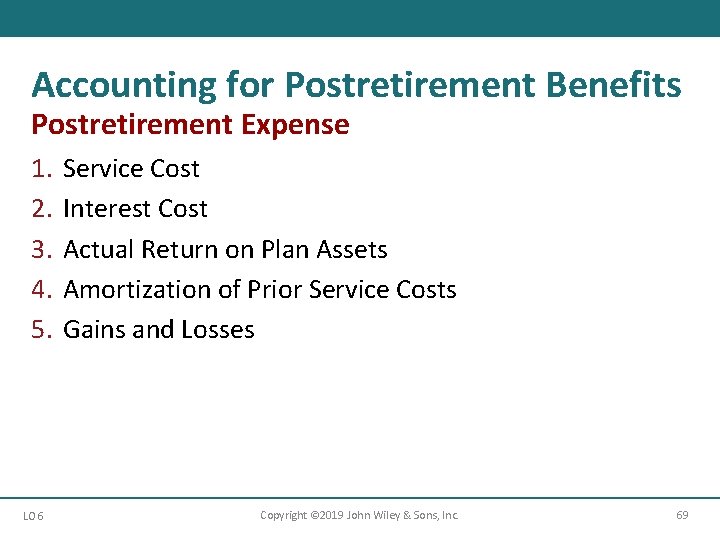 Accounting for Postretirement Benefits
Postretirement Expense

1. Service Cost
2. Interest Cost
3. Actual Return on Plan Assets
4. Amortization of Prior Service Costs
5. Gains and Losses

LO 6
Copyright ©2019 John Wiley & Sons, Inc.
69